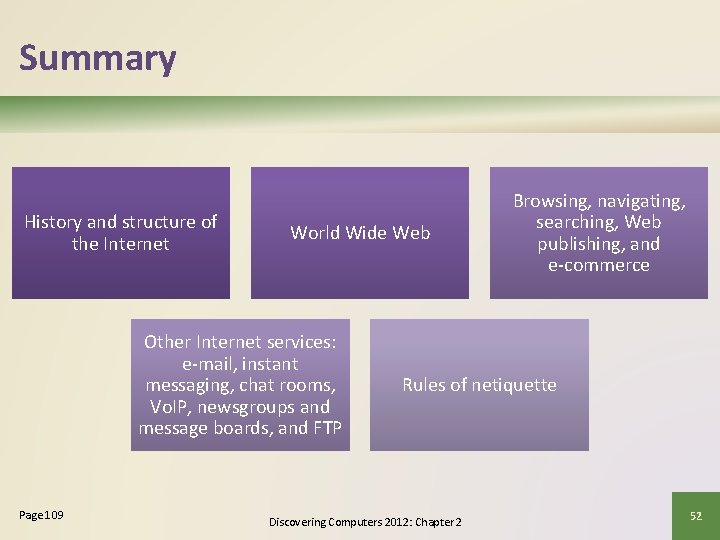 Summary

History and structure of the Internet

World Wide Web

Browsing, navigating, searching, Web publishing, and e-commerce

Other Internet services: e-mail, instant messaging, chat rooms, VoIP, newsgroups and message boards, and FTP

Rules of netiquette

Page 109

Discovering Computers 2012: Chapter 2

52